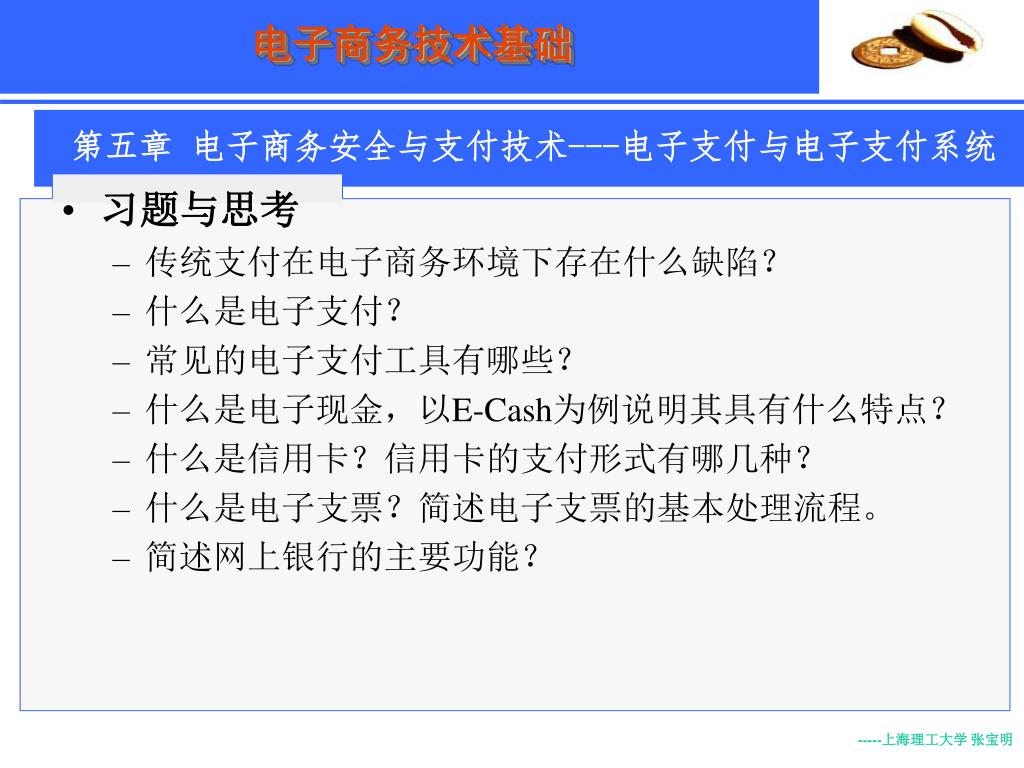 电子商务技术基础

第五章 电子商务安全与支付技术---电子支付与电子支付系统

• 习题与思考
– 传统支付在电子商务环境下存在什么缺陷？
– 什么是电子支付？
– 常见的电子支付工具有哪些？
– 什么是电子现金，以E-Cash为例说明其具有什么特点？
– 什么是信用卡？信用卡的支付形式有哪几种？
– 什么是电子支票？简述电子支票的基本处理流程。
– 简述网上银行的主要功能？

-----上海理工大学 张宝明